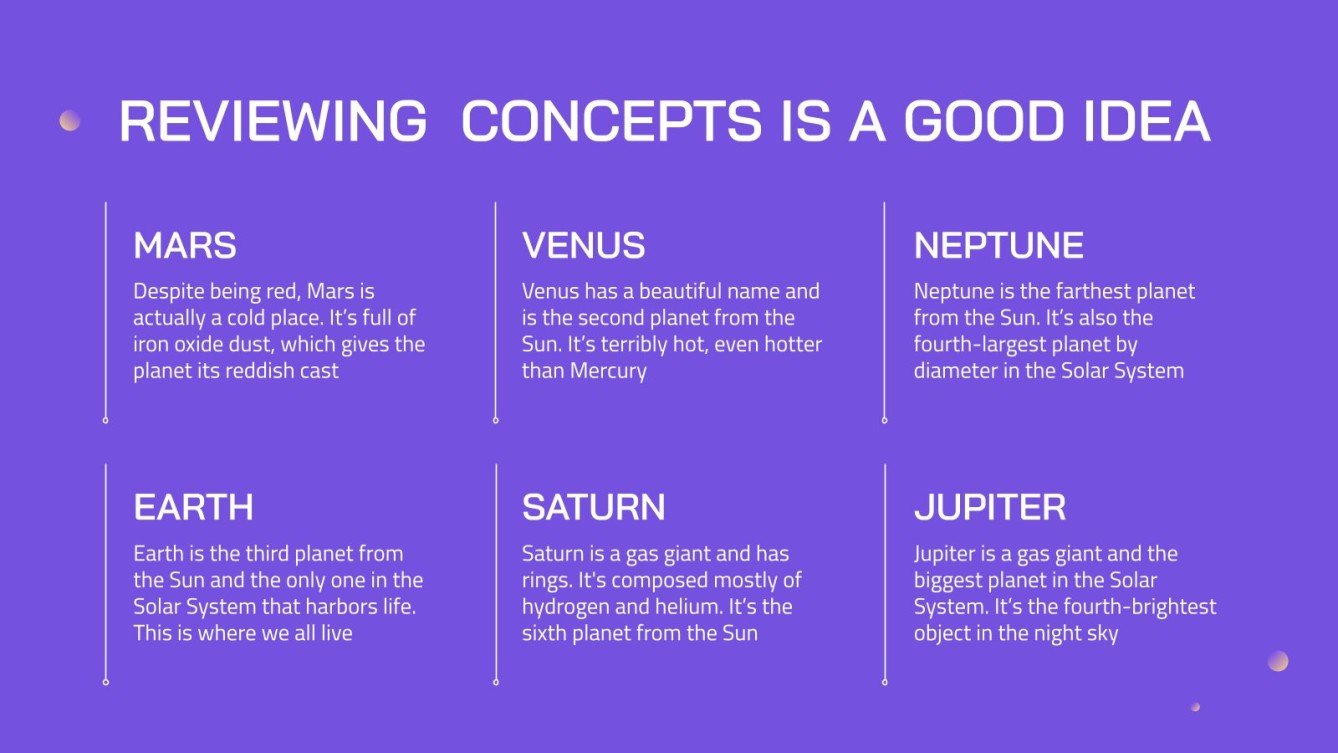 REVIEWING CONCEPTS IS A GOOD IDEA

MARS

Despite being red, Mars is actually a cold place. It's full of iron oxide dust, which gives the planet its reddish cast

VENUS

Venus has a beautiful name and is the second planet from the Sun. It's terribly hot, even hotter than Mercury

NEPTUNE

Neptune is the farthest planet from the Sun. It's also the fourth-largest planet by diameter in the Solar System

EARTH

Earth is the third planet from the Sun and the only one in the Solar System that harbors life. This is where we all live

SATURN

Saturn is a gas giant and has rings. It's composed mostly of hydrogen and helium. It's the sixth planet from the Sun

JUPITER

Jupiter is a gas giant and the biggest planet in the Solar System. It's the fourth-brightest object in the night sky